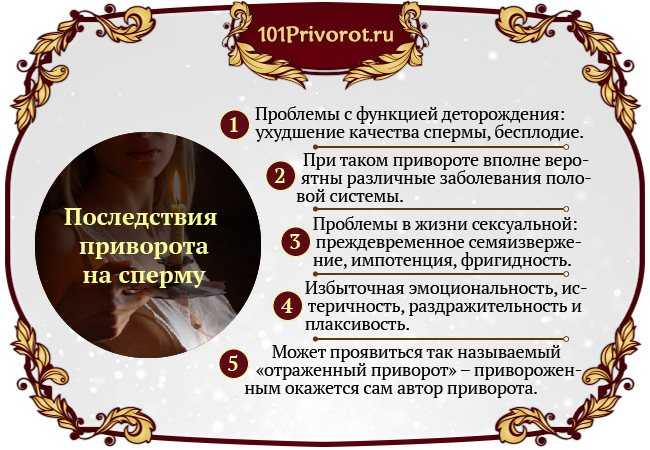 101Privorot.ru

Последствия приворота на сперму

1 Проблемы с функцией деторождения: ухудшение качества спермы, бесплодие.

2 При таком привороте вполне вероятны различные заболевания половой системы.

3 Проблемы в жизни сексуальной: преждевременное семяизвержение, импотенция, фригидность.

4 Избыточная эмоциональность, истеричность, раздражительность и плаксивость.

5 Может проявиться так называемый «отраженный приворот» – привороженным окажется сам автор приворота.